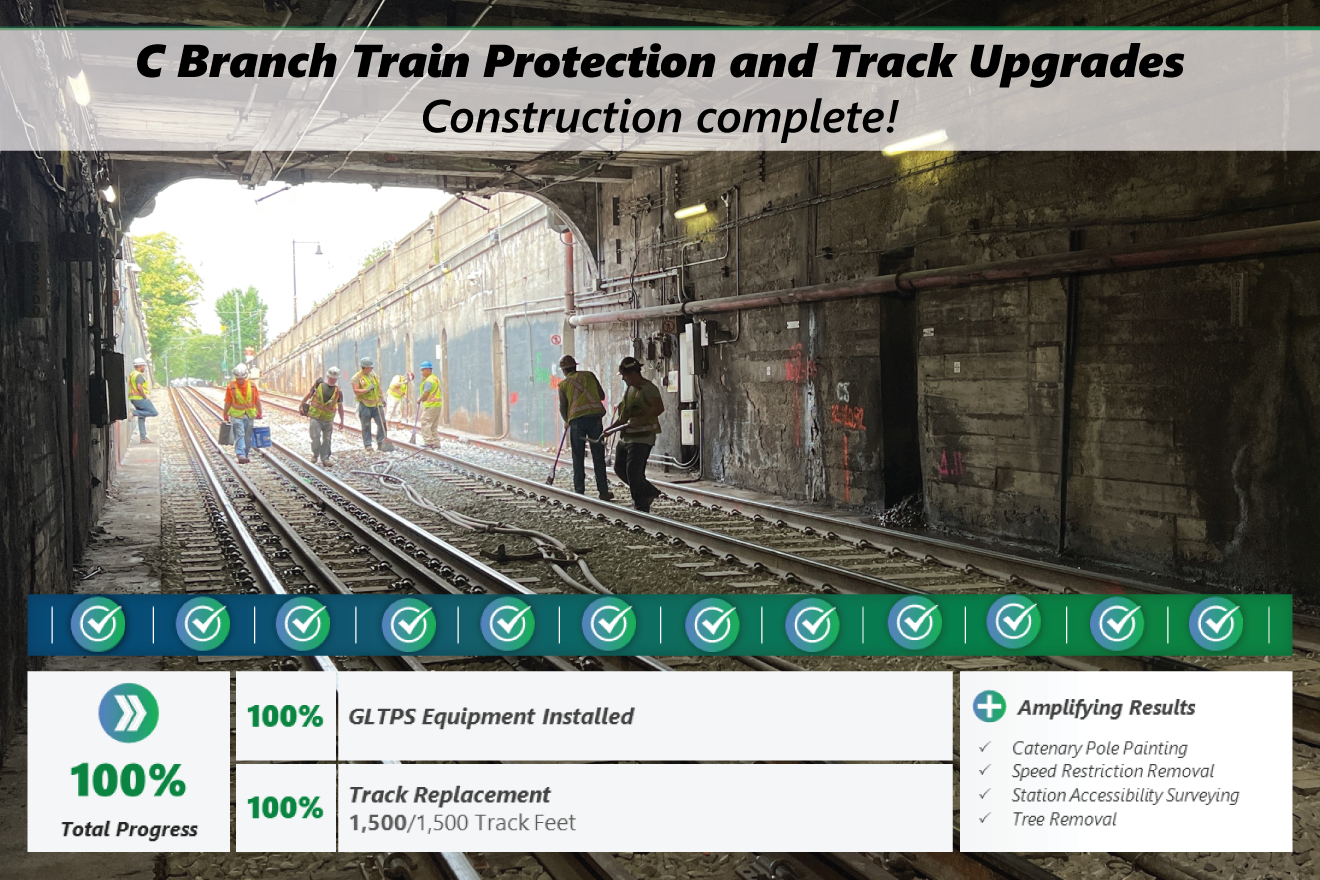 C Branch Train Protection and Track Upgrades
Construction complete!

100%
Total Progress

100% GLTPS Equipment Installed

100% Track Replacement
1,500/1,500 Track Feet

Amplifying Results
✓ Catenary Pole Painting
✓ Speed Restriction Removal
✓ Station Accessibility Surveying
✓ Tree Removal